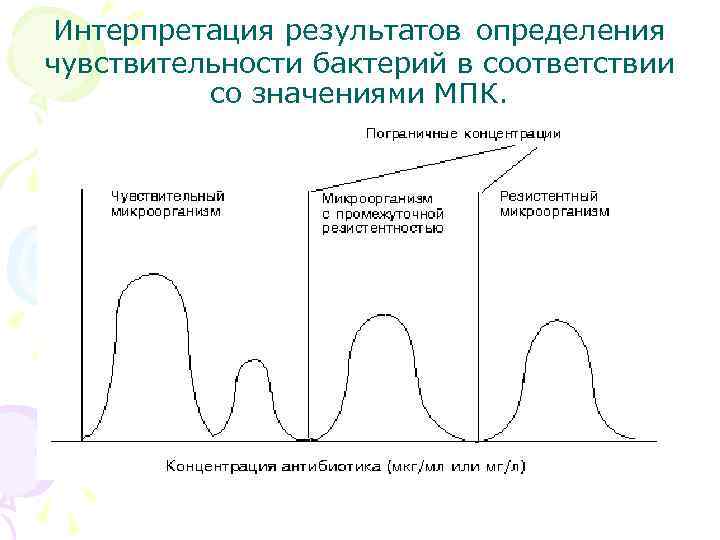 Интерпретация результатов определения чувствительности бактерий в соответствии со значениями МПК.

Пограничные концентрации

Чувствительный микроорганизм

Микроорганизм с промежуточной резистентностью

Резистентный микроорганизм

Концентрация антибиотика (мкг/мл или мг/л)